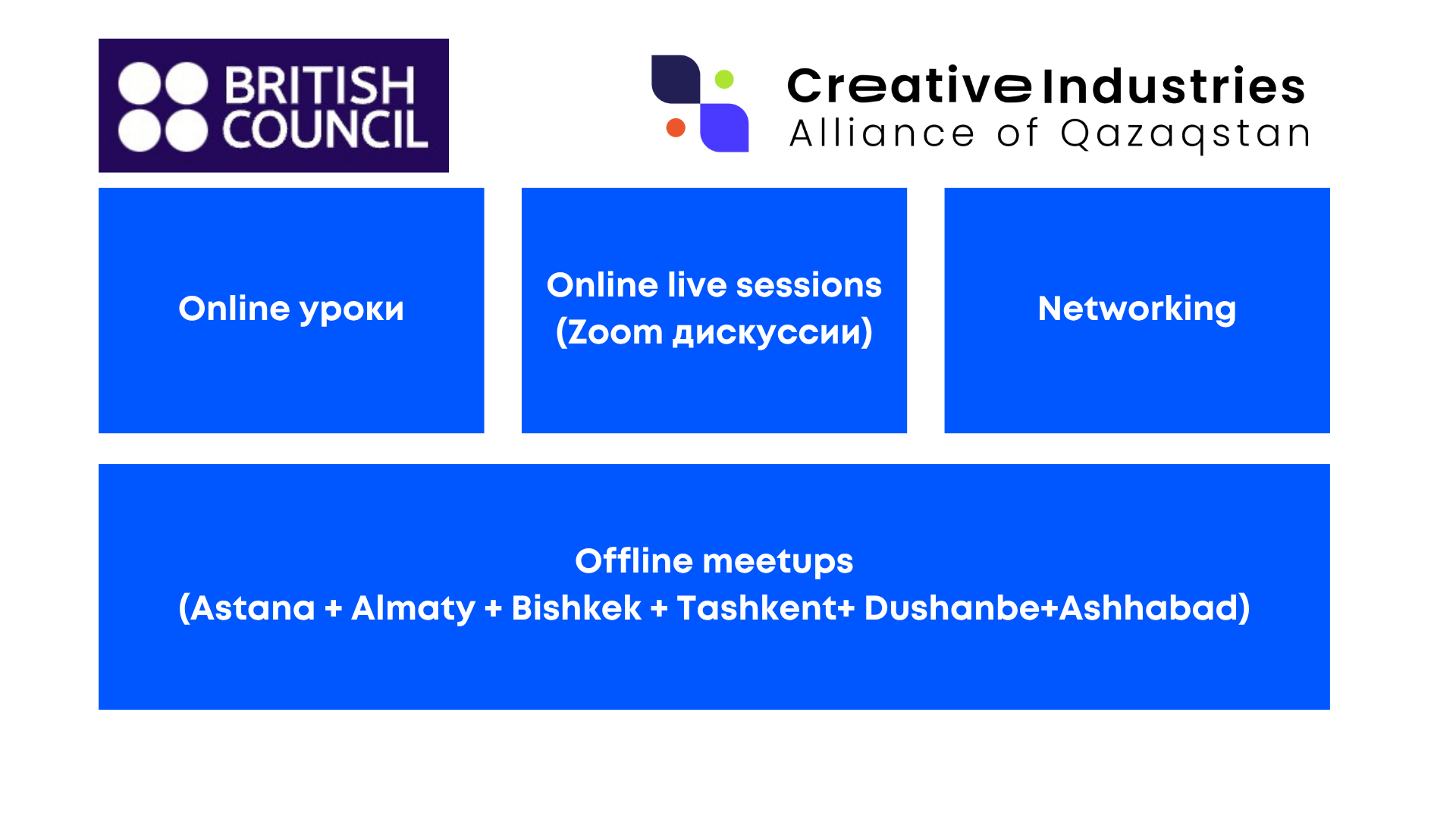 BRITISH COUNCIL

Creative Industries
Alliance of Qazaqstan

Online уроки

Online live sessions
(Zoom дискуссии)

Networking

Offline meetups
(Astana + Almaty + Bishkek + Tashkent+ Dushanbe+Ashhabad)